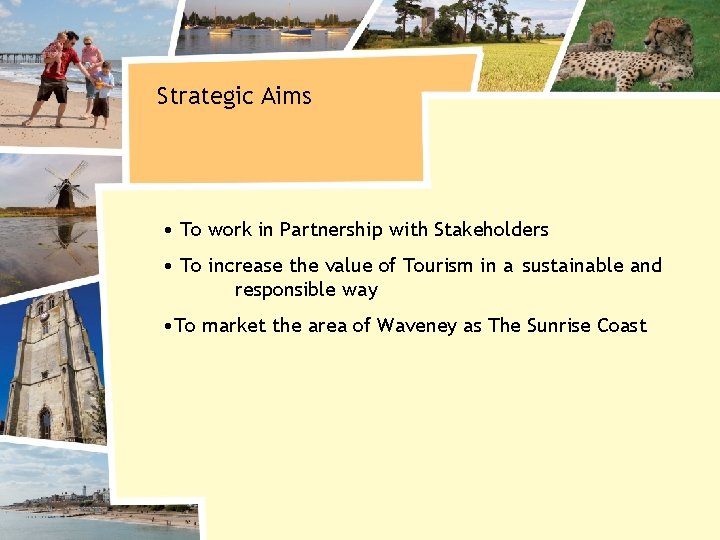 Strategic Aims

• To work in Partnership with Stakeholders

• To increase the value of Tourism in a sustainable and responsible way

•To market the area of Waveney as The Sunrise Coast